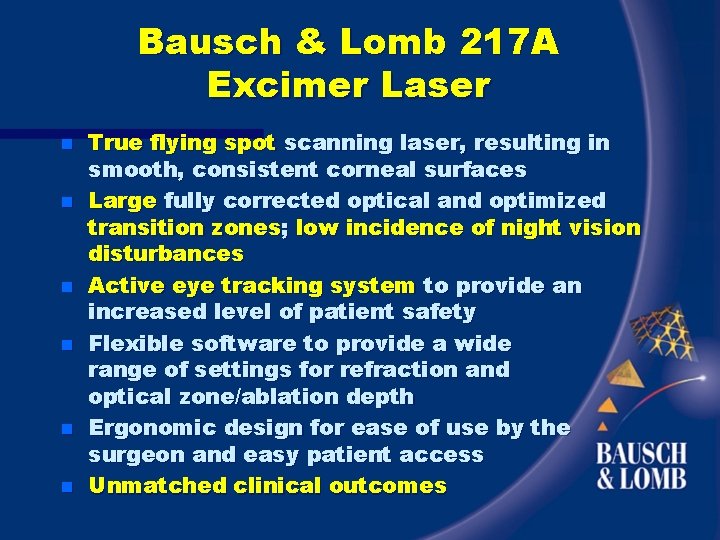 Bausch & Lomb 217A Excimer Laser

- True flying spot scanning laser, resulting in smooth, consistent corneal surfaces
- Large fully corrected optical and optimized transition zones; low incidence of night vision disturbances
- Active eye tracking system to provide an increased level of patient safety
- Flexible software to provide a wide range of settings for refraction and optical zone/ablation depth
- Ergonomic design for ease of use by the surgeon and easy patient access
- Unmatched clinical outcomes

BAUSCH & LOMB